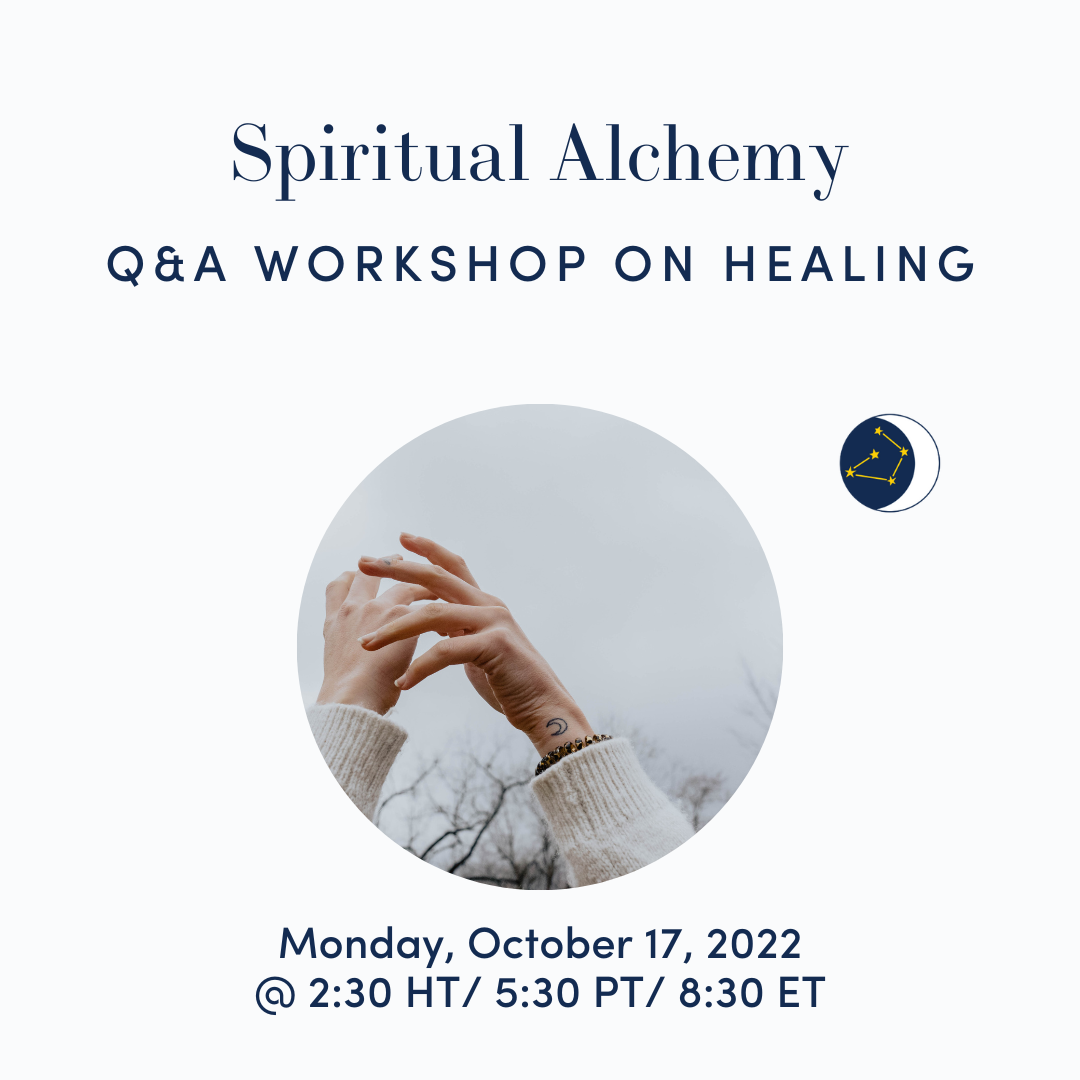 Spiritual Alchemy

Q&A WORKSHOP ON HEALING

Monday, October 17, 2022
@ 2:30 HT/ 5:30 PT/ 8:30 ET